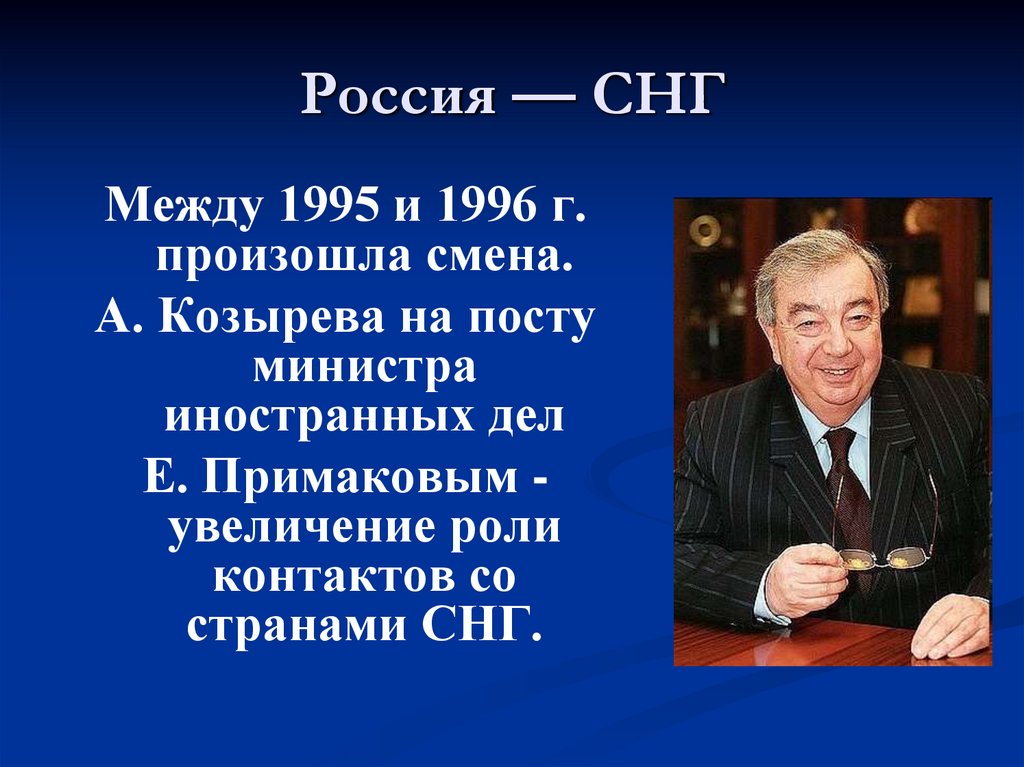 Россия — СНГ

Между 1995 и 1996 г. произошла смена.

А. Козырева на посту министра иностранных дел

Е. Примаковым - увеличение роли контактов со странами СНГ.